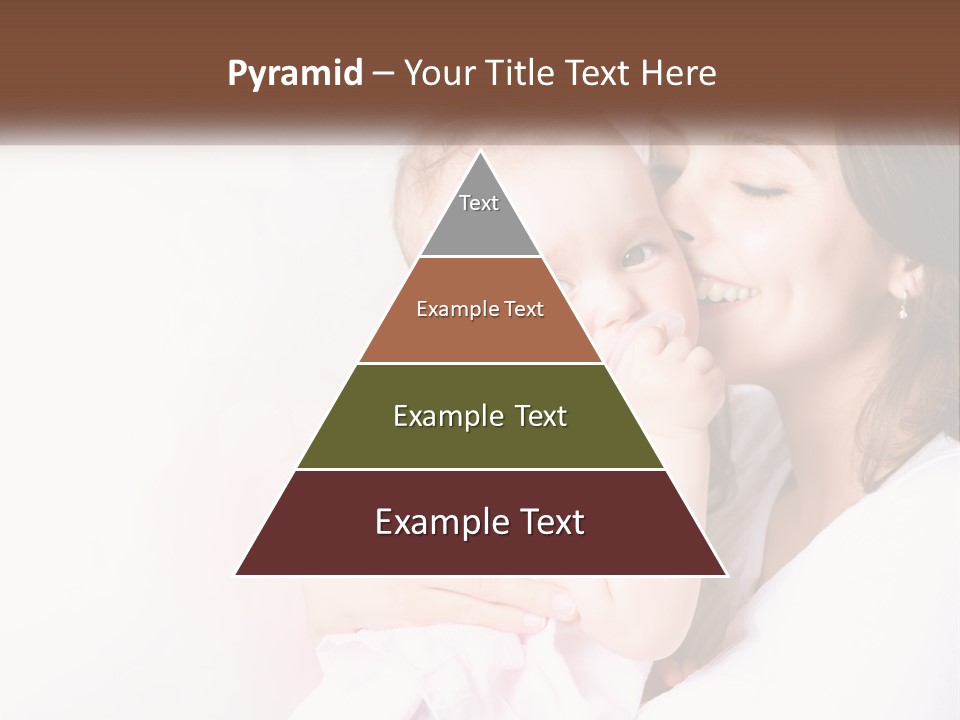 Pyramid – Your Title Text Here

Text

Example Text

Example Text

Example Text